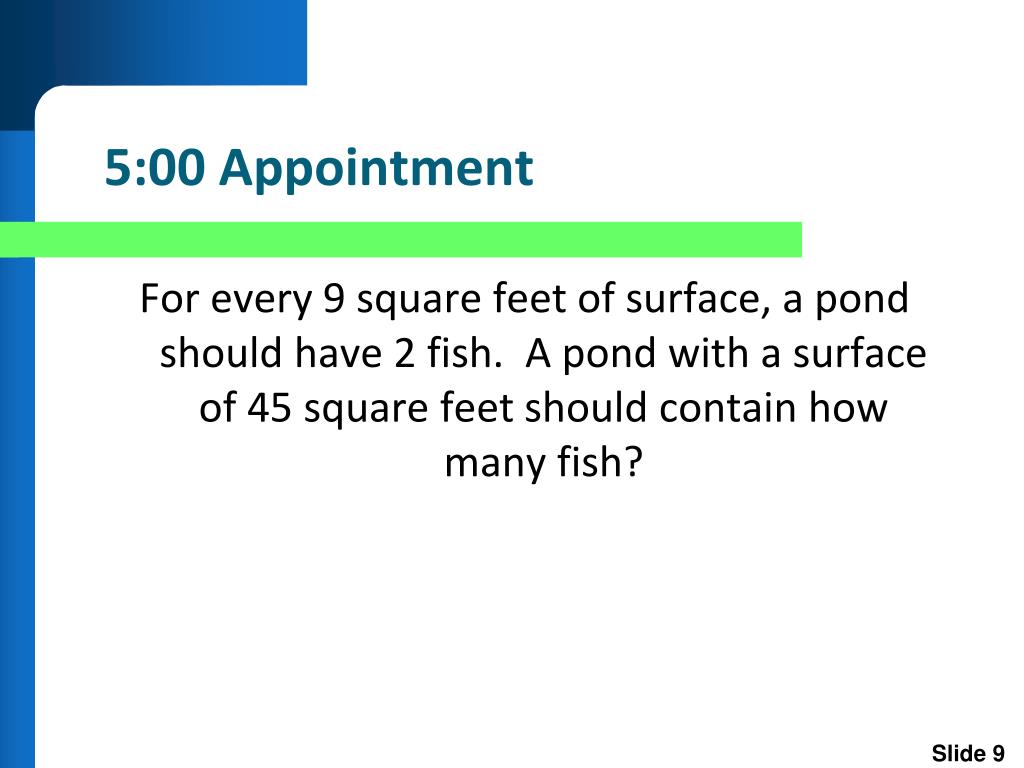 5:00 Appointment

For every 9 square feet of surface, a pond should have 2 fish. A pond with a surface of 45 square feet should contain how many fish?

Slide 9